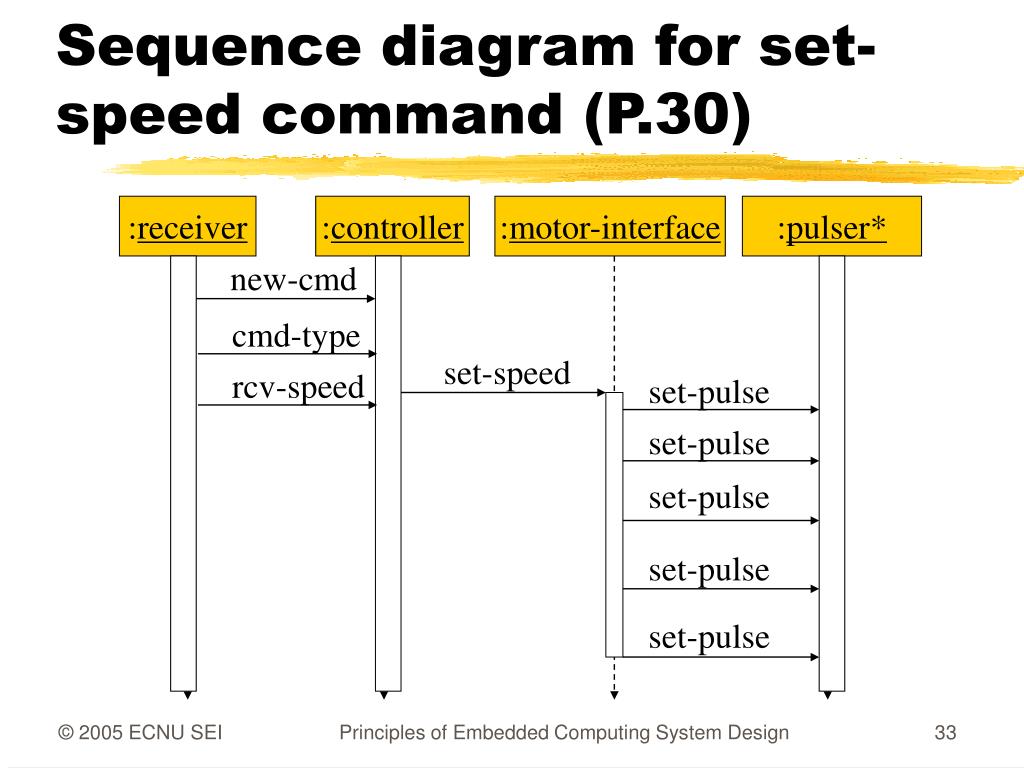 Sequence diagram for set-speed command (P.30)

:receiver

:controller

:motor-interface

:pulser*

new-cmd

cmd-type

rcv-speed

set-speed

set-pulse

set-pulse

set-pulse

set-pulse

set-pulse

© 2005 ECNU SEI

Principles of Embedded Computing System Design

33